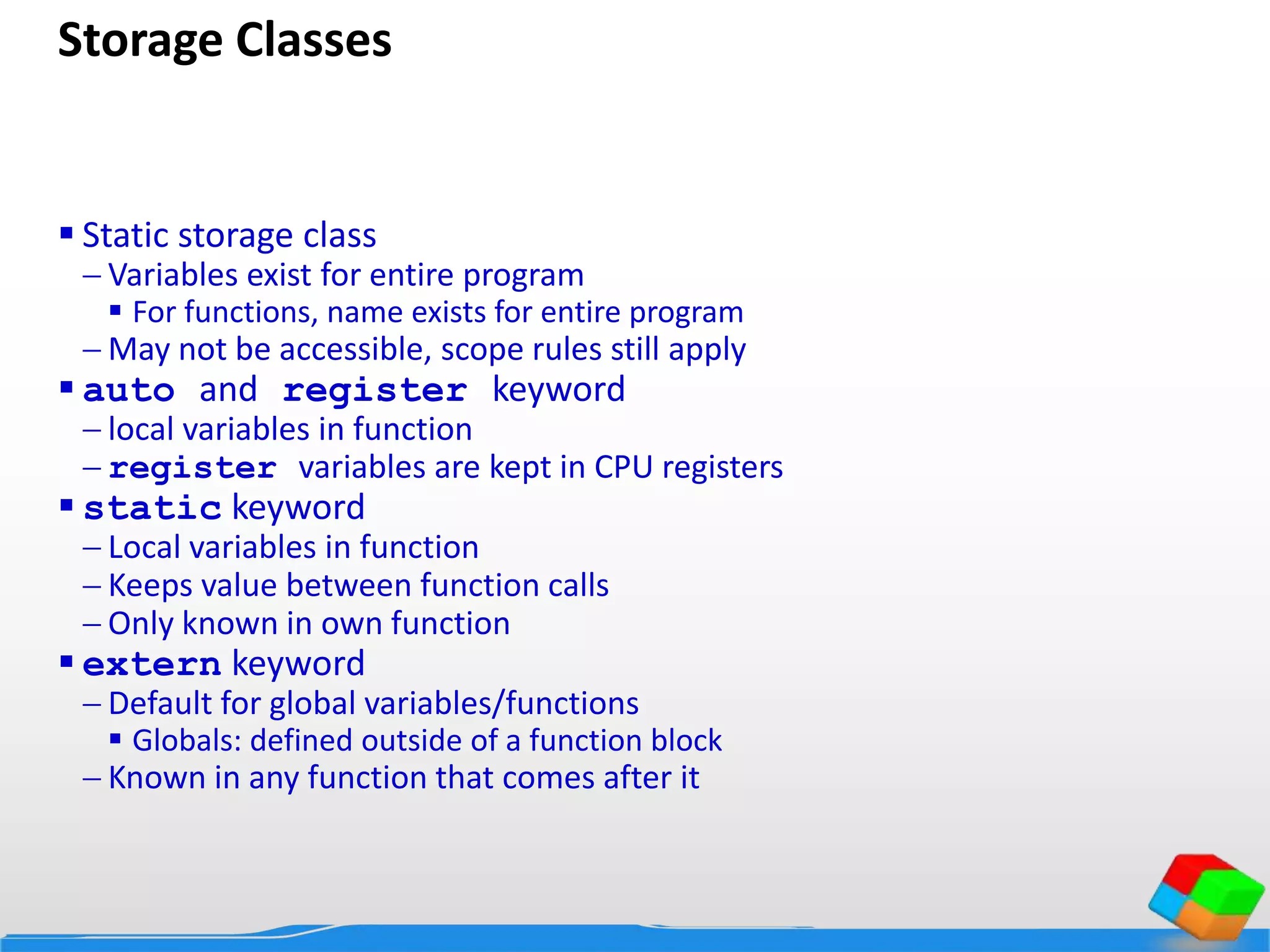 Storage Classes

▪ Static storage class
– Variables exist for entire program
▪ For functions, name exists for entire program
– May not be accessible, scope rules still apply
▪ auto and register keyword
– local variables in function
– register variables are kept in CPU registers
▪ static keyword
– Local variables in function
– Keeps value between function calls
– Only known in own function
▪ extern keyword
– Default for global variables/functions
▪ Globals: defined outside of a function block
– Known in any function that comes after it